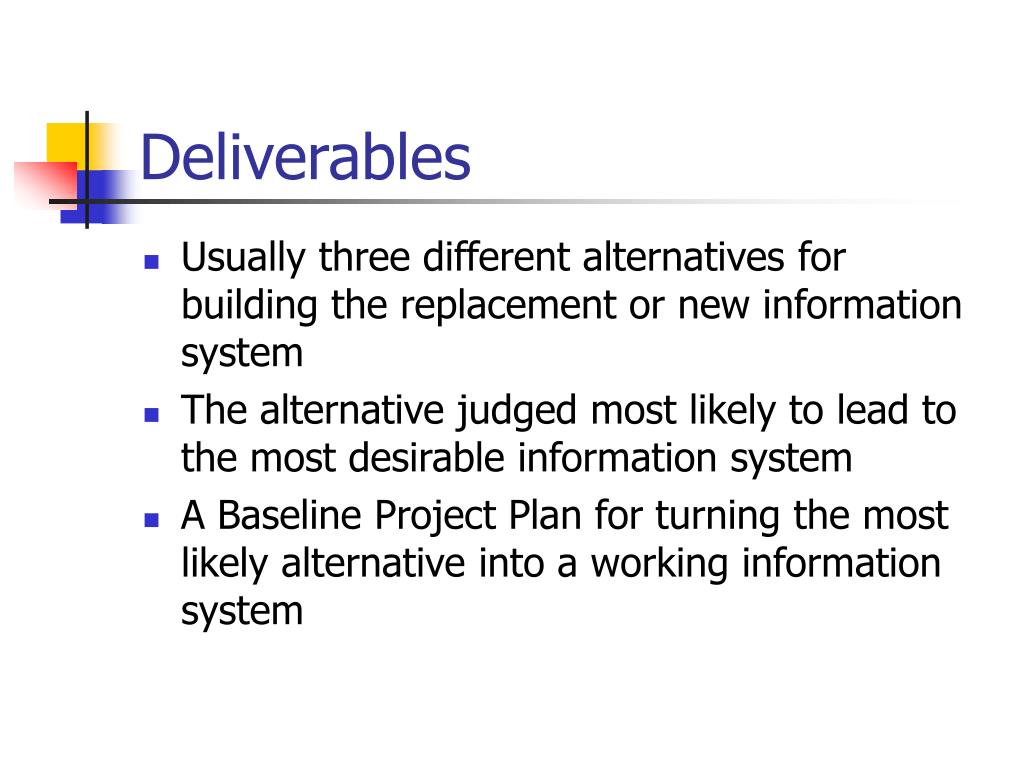 Deliverables

- Usually three different alternatives for building the replacement or new information system
- The alternative judged most likely to lead to the most desirable information system
- A Baseline Project Plan for turning the most likely alternative into a working information system